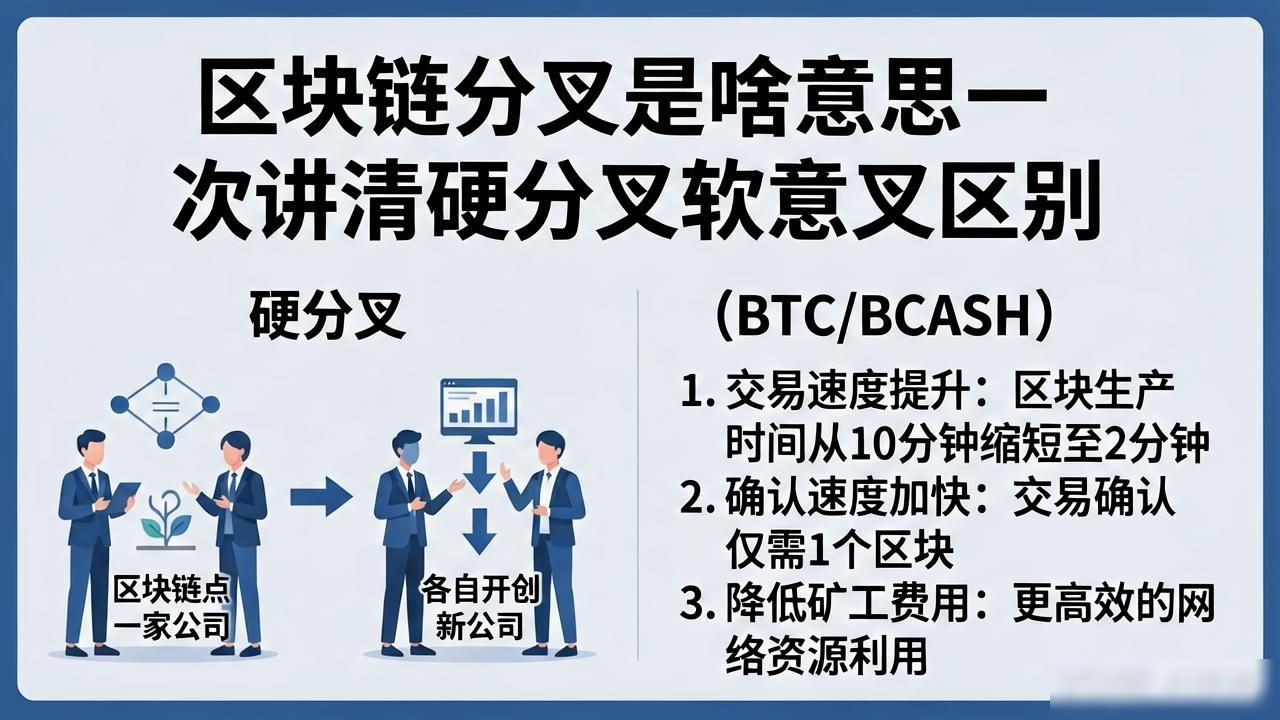 区块链分叉是啥意思一次讲清硬分叉软意叉区别

硬分叉

区块链点一家公司

各自开创新公司

（BTC/BCASH）

1. 交易速度提升：区块生产时间从10分钟缩短至2分钟
2. 确认速度加快：交易确认仅需1个区块
3. 降低矿工费用：更高效的网络资源利用